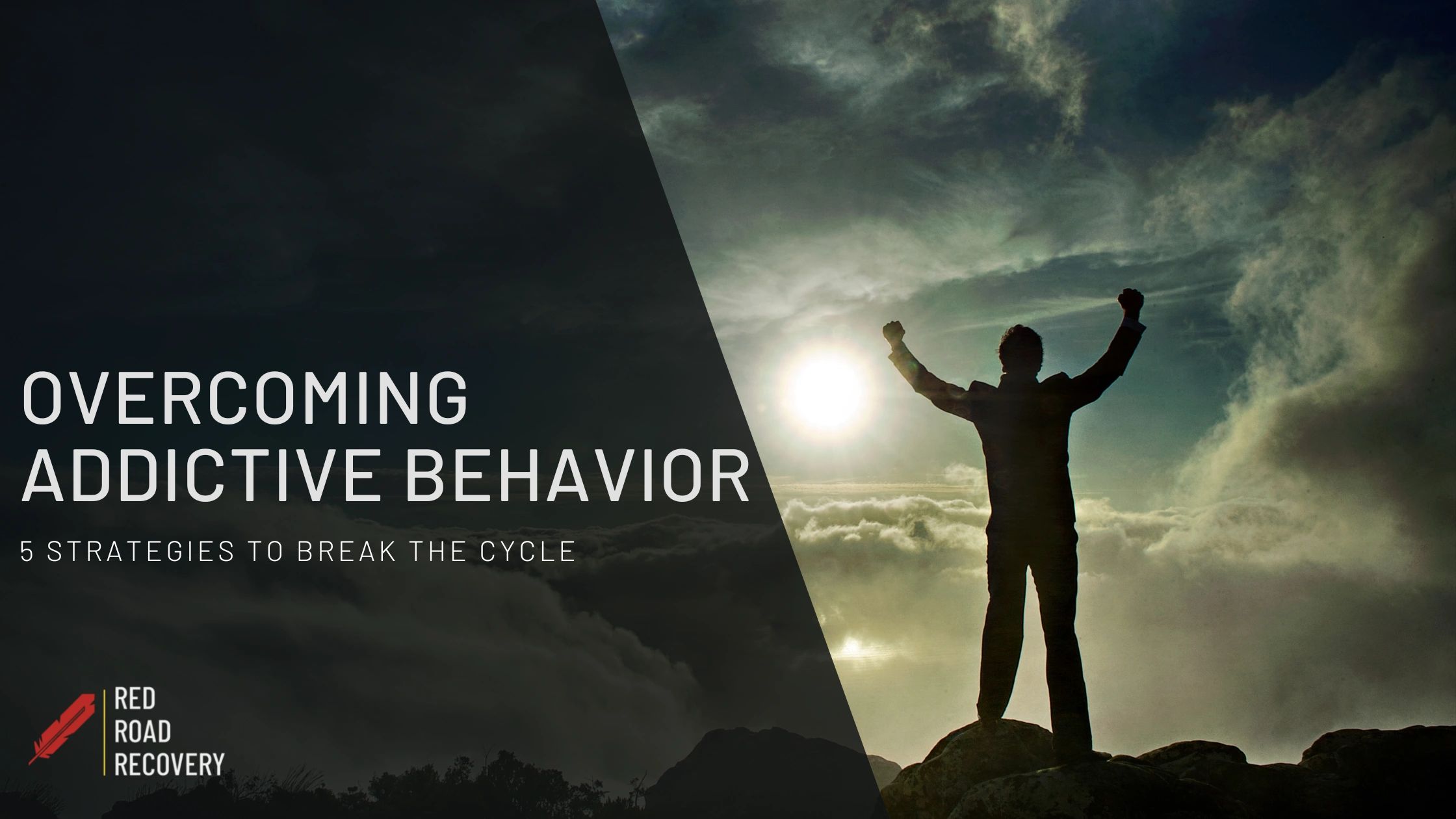 OVERCOMING ADDICTIVE BEHAVIOR

5 STRATEGIES TO BREAK THE CYCLE

RED ROAD RECOVERY